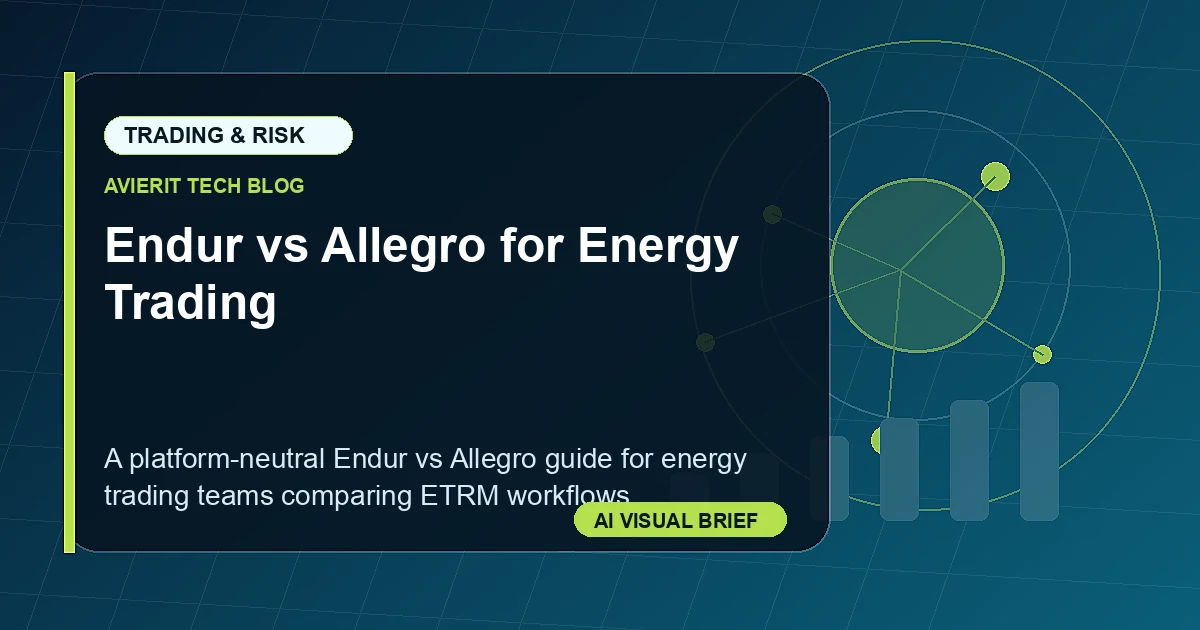 TRADING & RISK

AVIERIT TECH BLOG

Endur vs Allegro for Energy Trading

A platform-neutral Endur vs Allegro guide for energy trading teams comparing ETRM workflows

AI VISUAL BRIEF